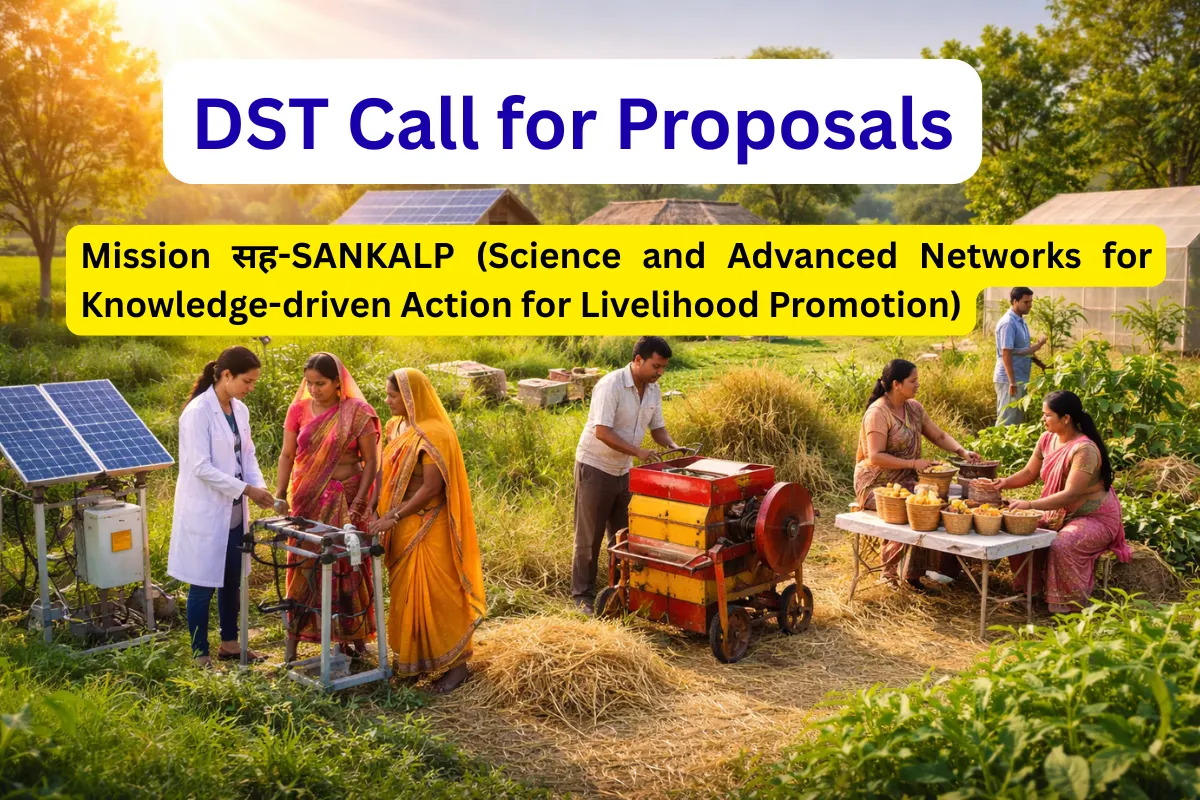 DST Call for Proposals

Mission सह-SANKALP (Science and Advanced Networks for Knowledge-driven Action for Livelihood Promotion)